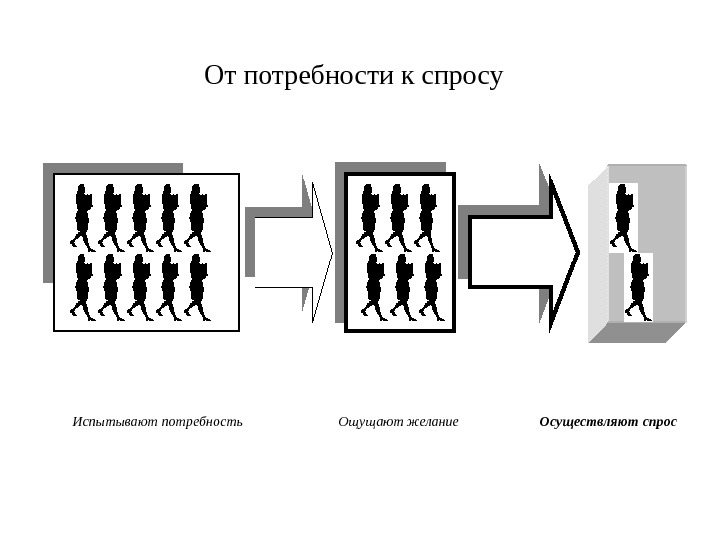 От потребности к спросу

Испытывают потребность

Ощущают желание

Осуществляют спрос